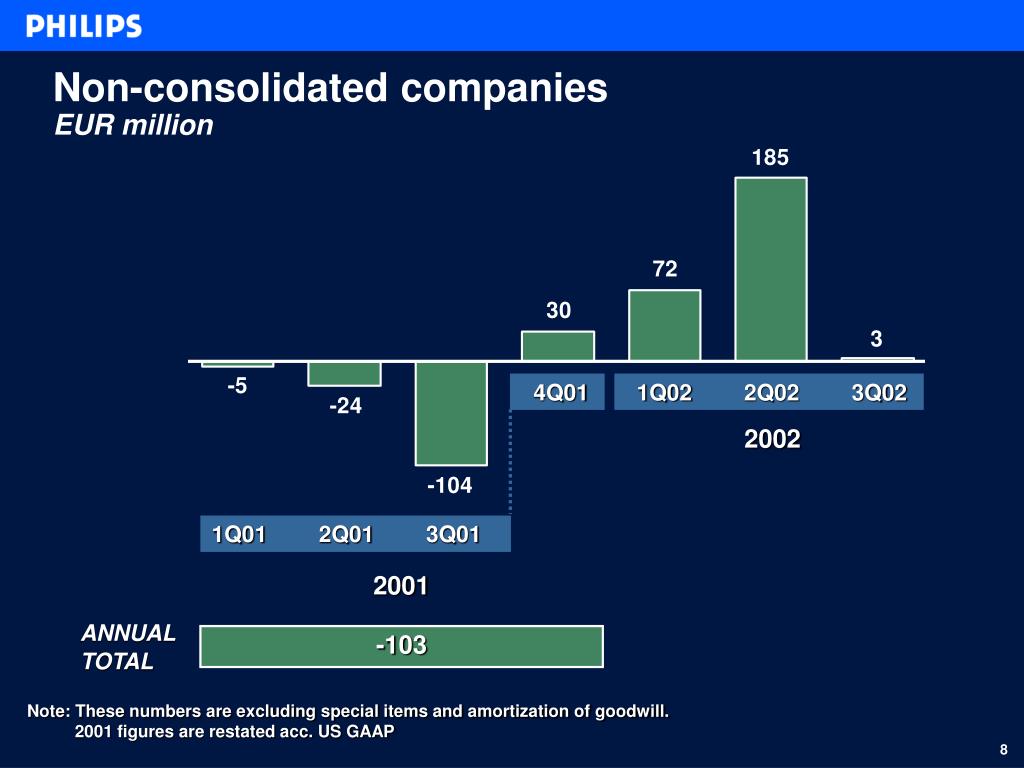 PHILIPS

Non-consolidated companies
EUR million

185

72

30

3

-5

-24

-104

4Q01 1Q02 2Q02 3Q02

2002

1Q01 2Q01 3Q01

2001

ANNUAL TOTAL

-103

Note: These numbers are excluding special items and amortization of goodwill.
2001 figures are restated acc. US GAAP

8